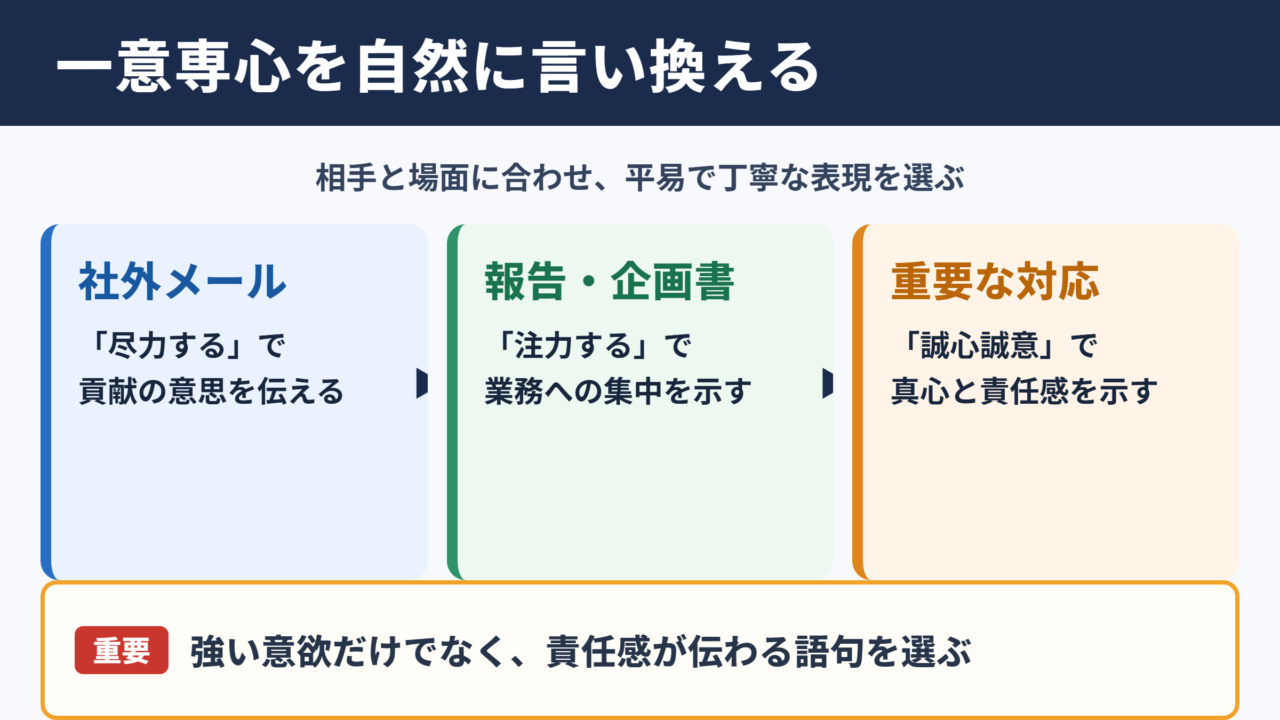 一意専心を自然に言い換える

相手と場面に合わせ、平易で丁寧な表現を選ぶ

社外メール

「尽力する」で
貢献の意思を伝える

報告・企画書

「注力する」で
業務への集中を示す

重要な対応

「誠心誠意」で
真心と責任感を示す

重要 強い意欲だけでなく、責任感が伝わる語句を選ぶ